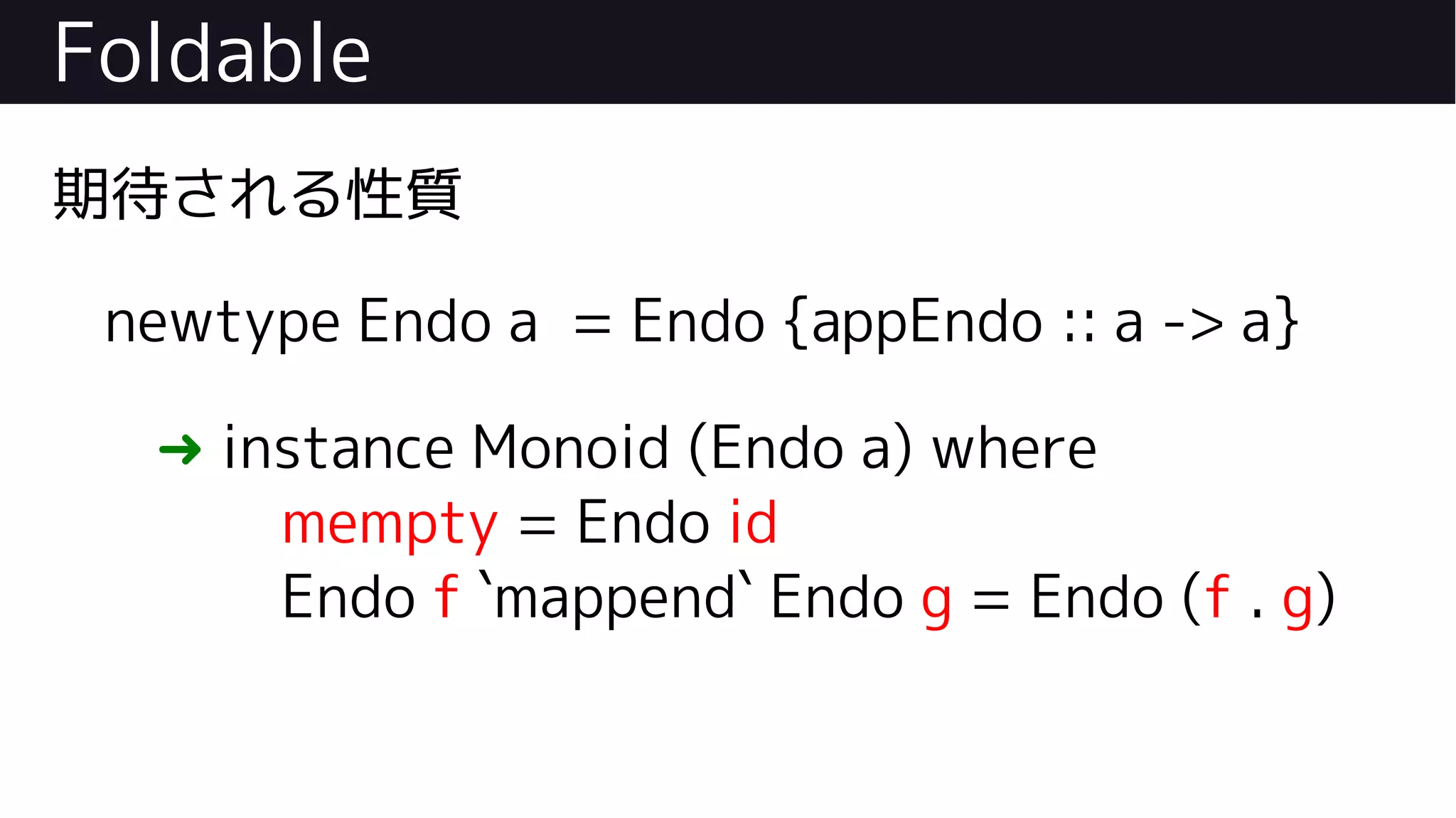 Foldable

期待される性質

newtype Endo a = Endo {appEndo :: a -> a}

→ instance Monoid (Endo a) where
mempty = Endo id
Endo f `mappend` Endo g = Endo (f . g)